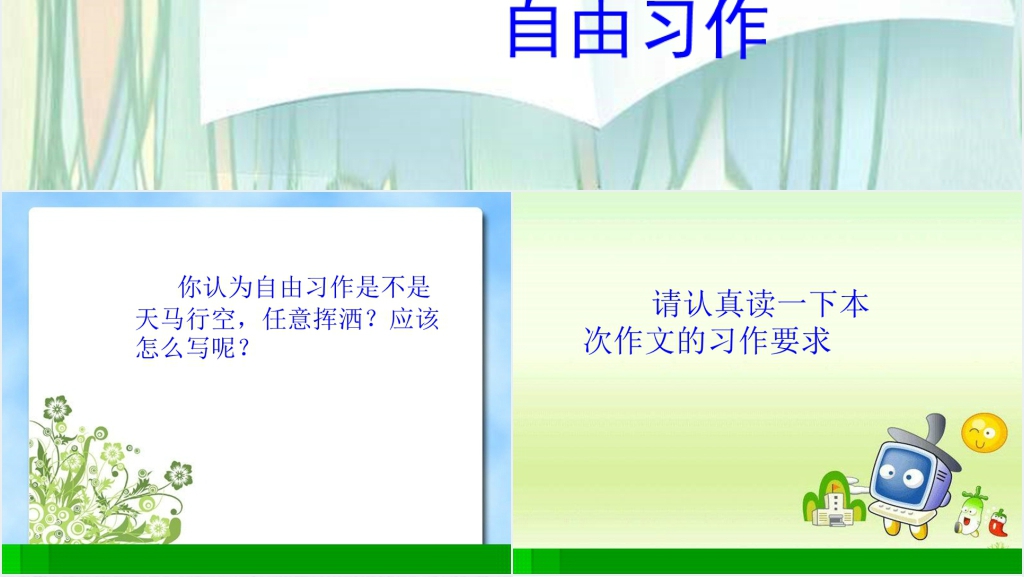 自由习作

你认为自由习作是不是天马行空，任意挥洒？应该怎么写呢？

请认真读一下本次作文的习作要求